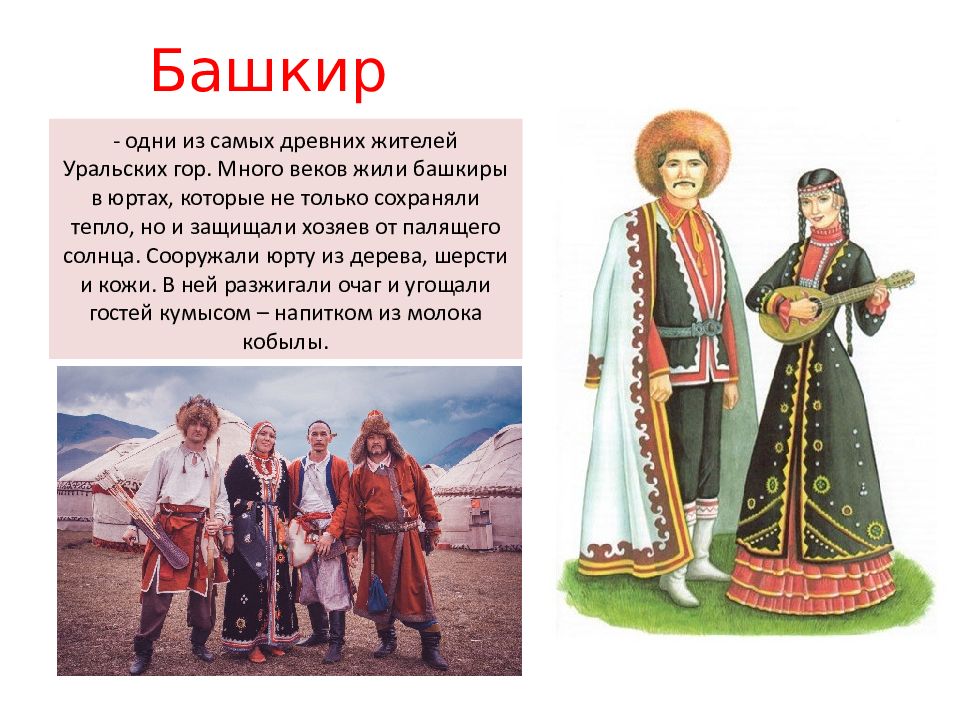 Башкир

- одни из самых древних жителей Уральских гор. Много веков жили башкиры в юртах, которые не только сохраняли тепло, но и защищали хозяев от палящего солнца. Сооружали юрту из дерева, шерсти и кожи. В ней разжигали очаг и угощали гостей кумысом – напитком из молока кобылы.